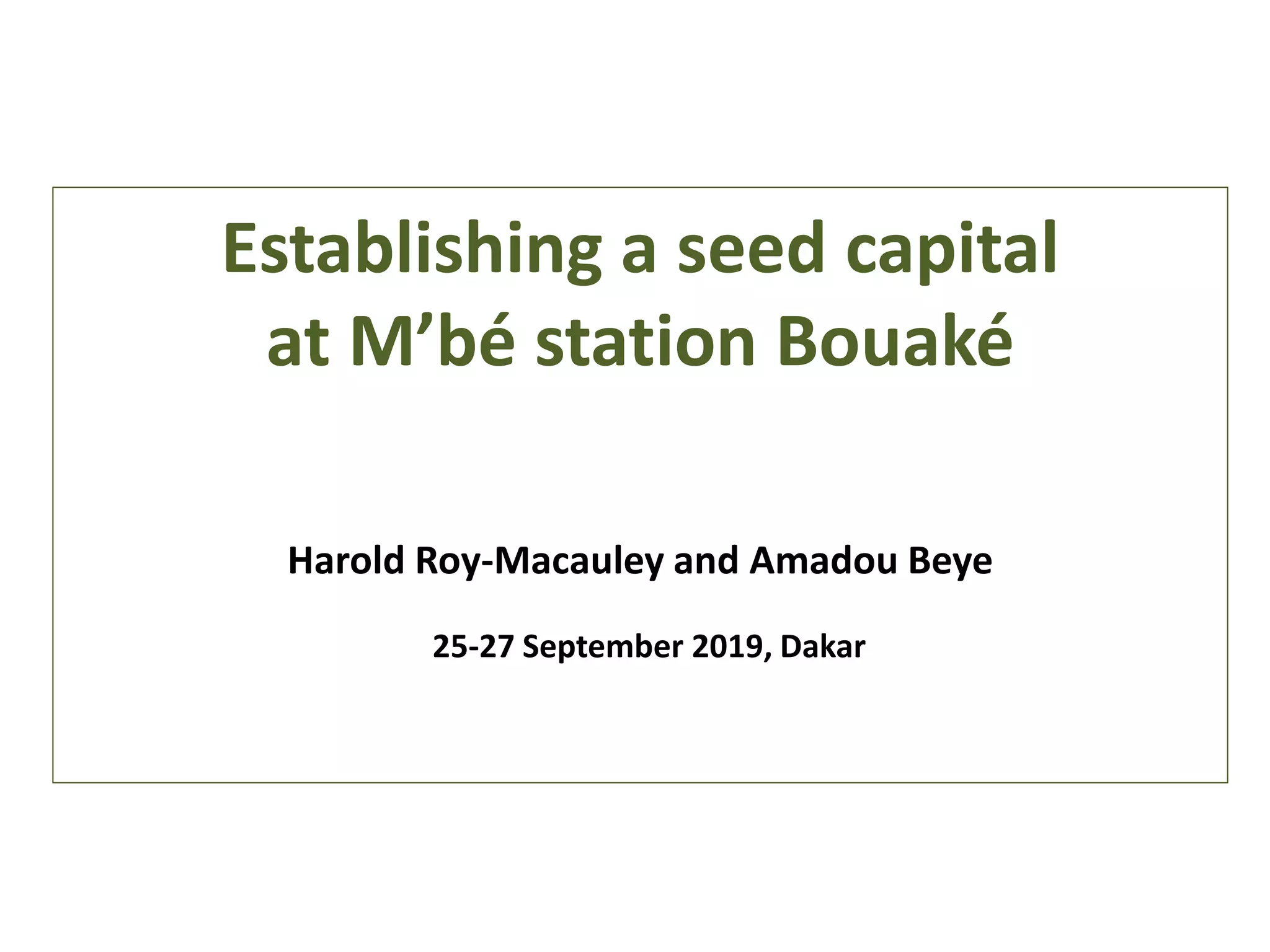 Establishing a seed capital at M’bé station Bouaké

Harold Roy-Macauley and Amadou Beye

25-27 September 2019, Dakar